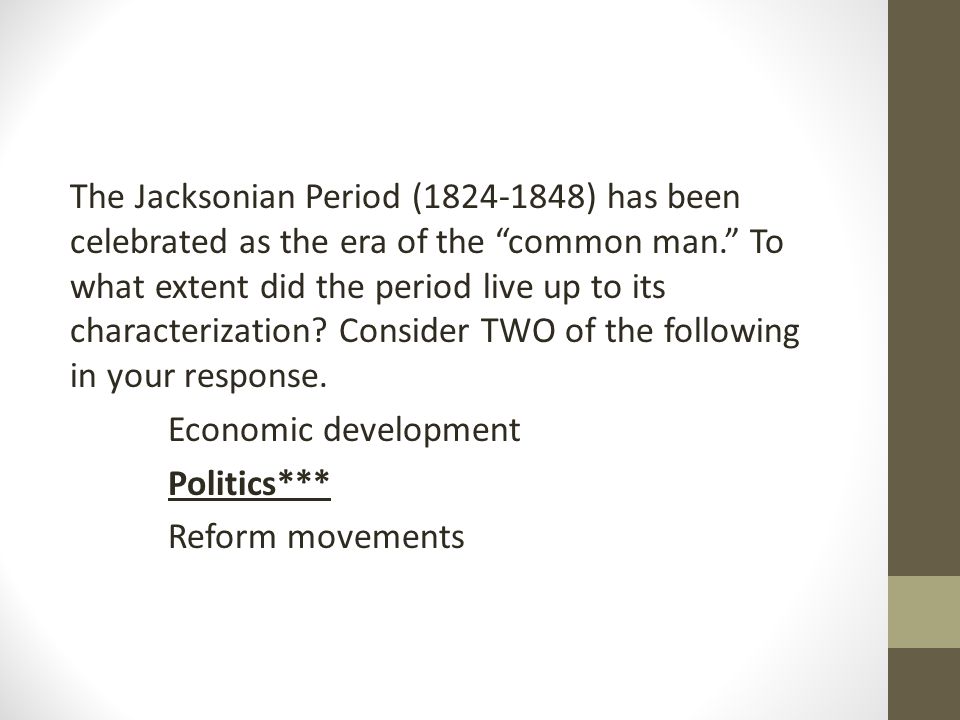 The Jacksonian Period (1824-1848) has been celebrated as the era of the “common man.” To what extent did the period live up to its characterization? Consider TWO of the following in your response.

Economic development

Politics***

Reform movements